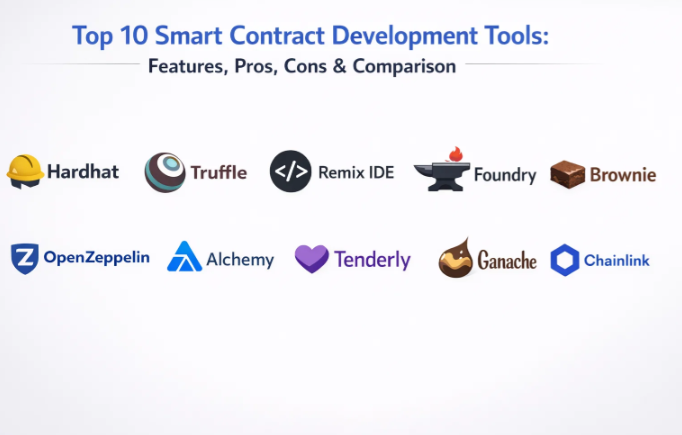 Top 10 Smart Contract Development Tools:
Features, Pros, Cons & Comparison

Hardhat
Truffle
</> Remix IDE
Foundry
Brownie

Z OpenZeppelin
Alchemy
Tenderly
Ganache
Chainlink